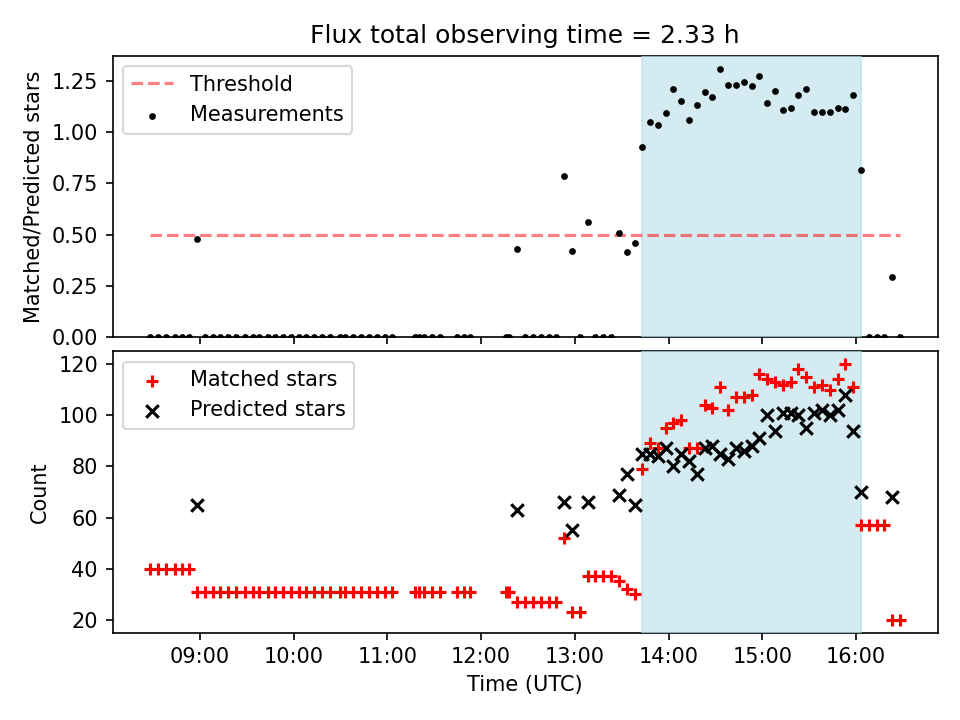 Flux total observing time = 2.33 h

Threshold
Measurements

Matched/Predicted stars

1.25
1.00
0.75
0.50
0.25
0.00

Matched stars
Predicted stars

Count

120
100
80
60
40
20

09:00 10:00 11:00 12:00 13:00 14:00 15:00 16:00

Time (UTC)